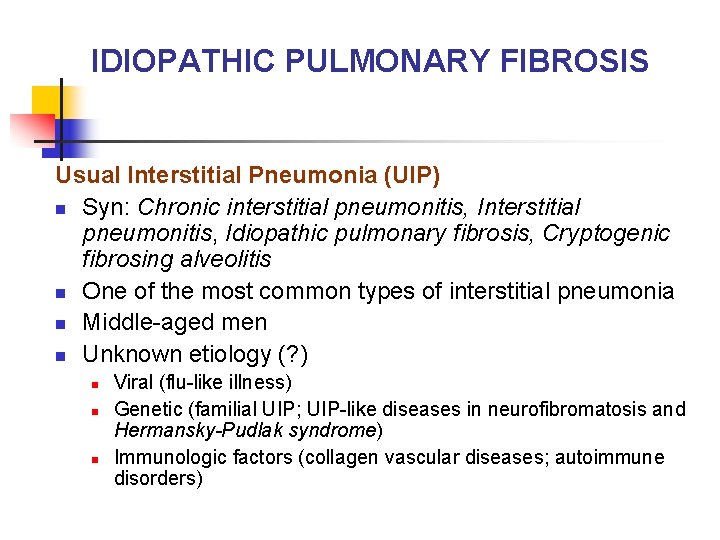 IDIOPATHIC PULMONARY FIBROSIS

Usual Interstitial Pneumonia (UIP)

- Syn: Chronic interstitial pneumonitis, Interstitial pneumonitis, Idiopathic pulmonary fibrosis, Cryptogenic fibrosing alveolitis
- One of the most common types of interstitial pneumonia
- Middle-aged men
- Unknown etiology (?)
  - Viral (flu-like illness)
  - Genetic (familial UIP; UIP-like diseases in neurofibromatosis and Hermansky-Pudlak syndrome)
  - Immunologic factors (collagen vascular diseases; autoimmune disorders)